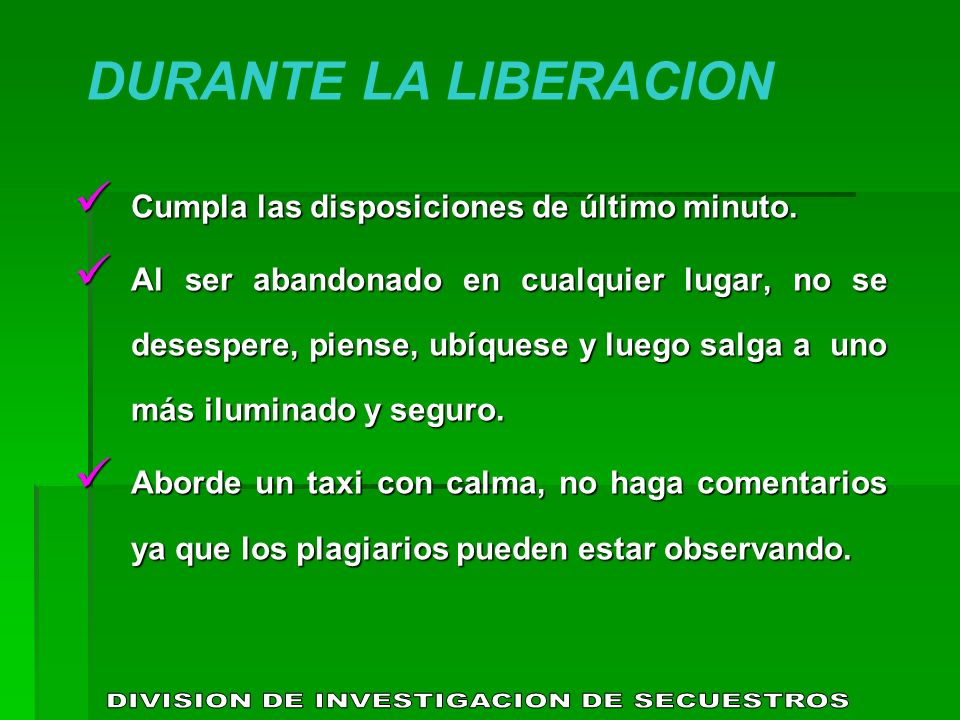 DURANTE LA LIBERACION

✓ Cumpla las disposiciones de último minuto.

✓ Al ser abandonado en cualquier lugar, no se desespere, piense, ubíquese y luego salga a uno más iluminado y seguro.

✓ Aborde un taxi con calma, no haga comentarios ya que los plagiarios pueden estar observando.

DIVISION DE INVESTIGACION DE SECUESTROS